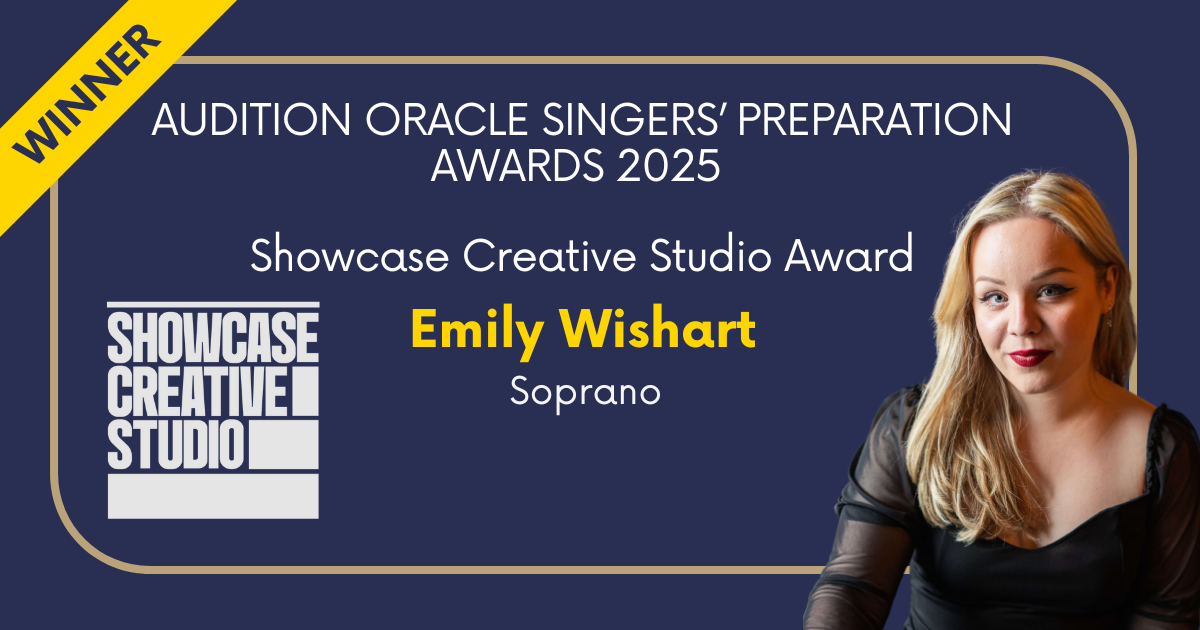 WINNER

AUDITION ORACLE SINGERS' PREPARATION AWARDS 2025

Showcase Creative Studio Award

SHOWCASE CREATIVE STUDIO

Emily Wishart

Soprano